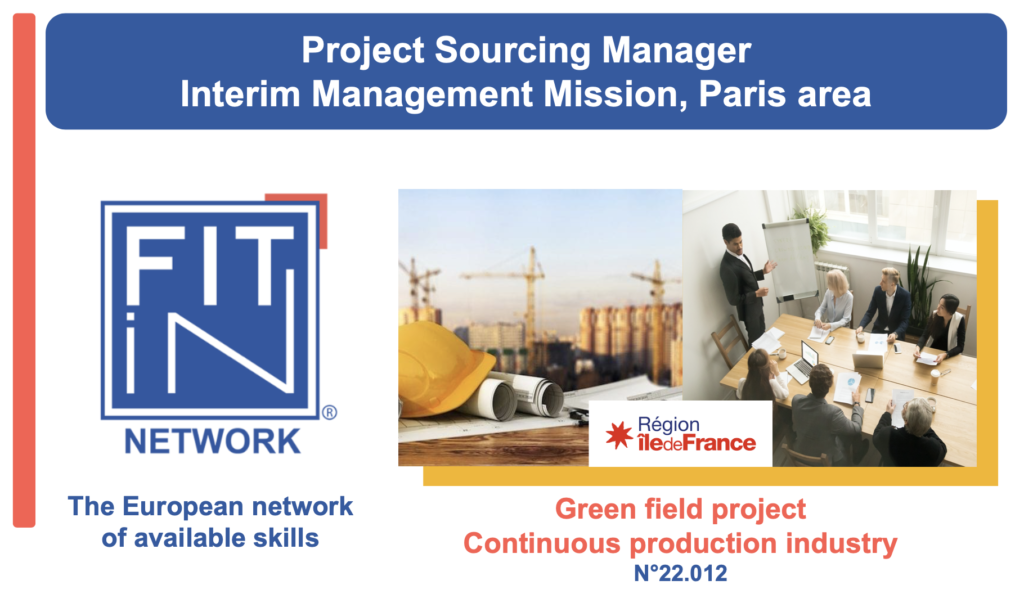 Project Sourcing Manager
Interim Management Mission, Paris area

FIT iN ®
NETWORK

The European network of available skills

Région îledeFrance

Green field project
Continuous production industry
N°22.012